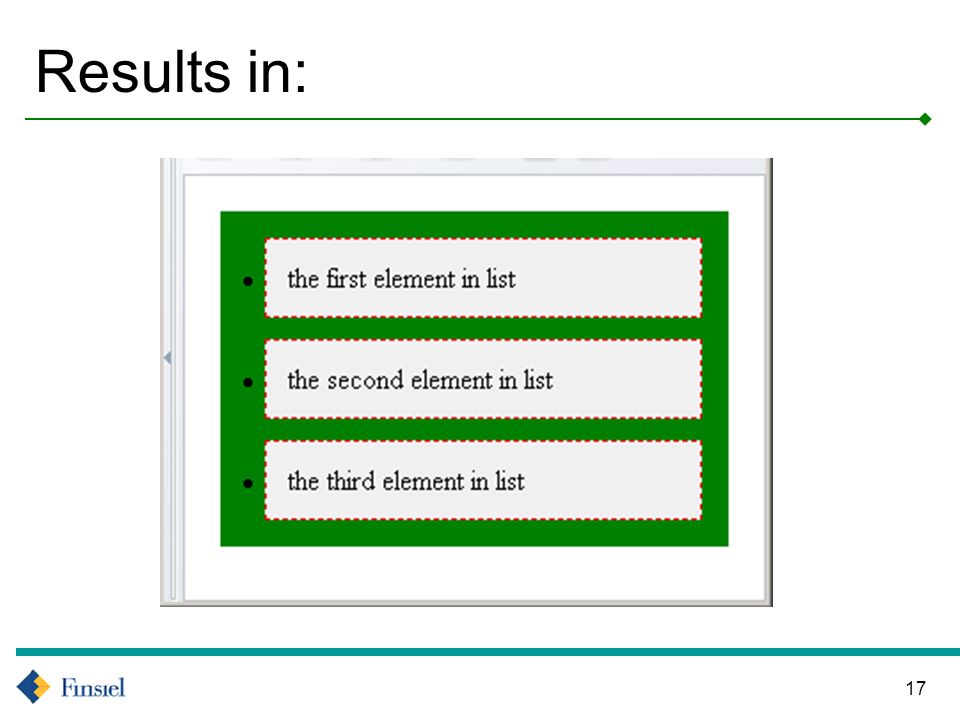 Results in:

- the first element in list
- the second element in list
- the third element in list

Finsiel

17